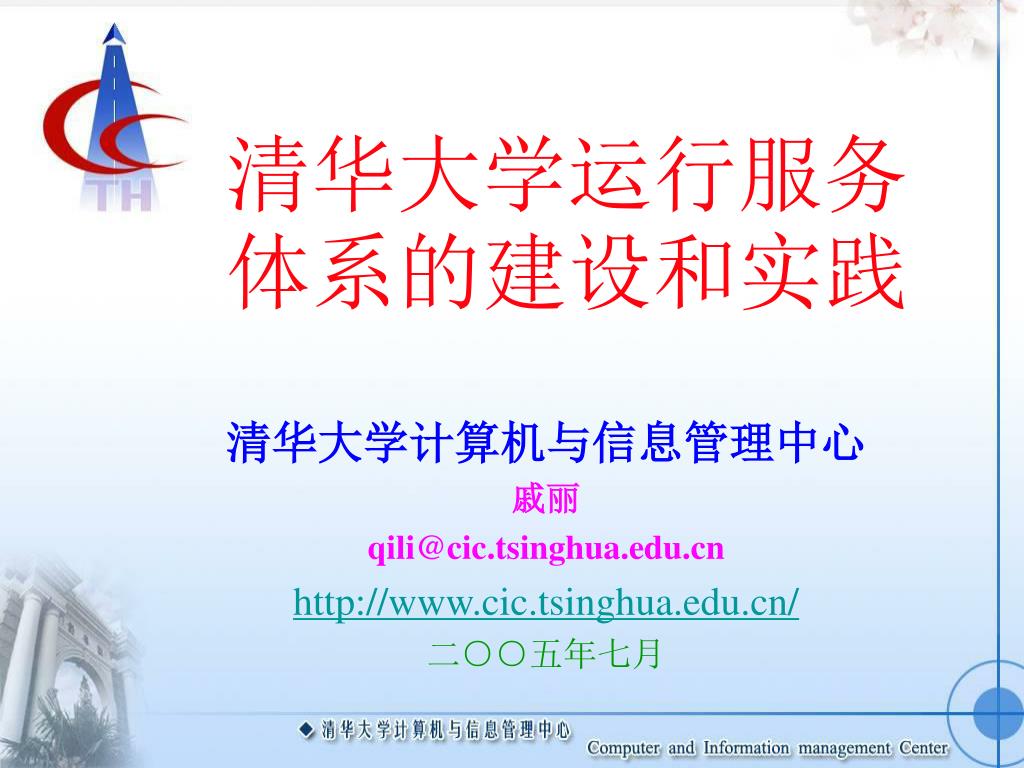 TH

清华大学运行服务体系的建设和实践

清华大学计算机与信息管理中心

戚丽

qili@cic.tsinghua.edu.cn

http://www.cic.tsinghua.edu.cn/

二〇〇五年七月

清华大学计算机与信息管理中心

Computer and Information management Center